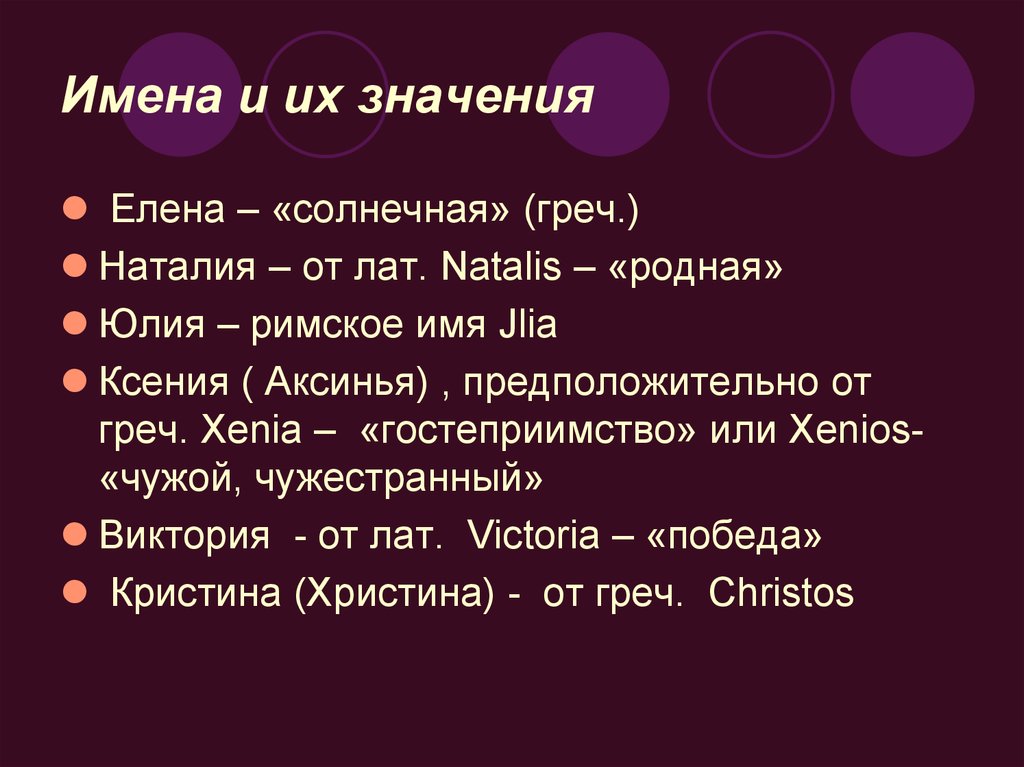 Имена и их значения

Елена – «солнечная» (греч.)

Наталия – от лат. Natalis – «родная»

Юлия – римское имя Jlia

Ксения ( Аксинья) , предположительно от греч. Xenia – «гостеприимство» или Xenios- «чужой, чужестранный»

Виктория - от лат. Victoria – «победа»

Кристина (Христина) - от греч. Christos